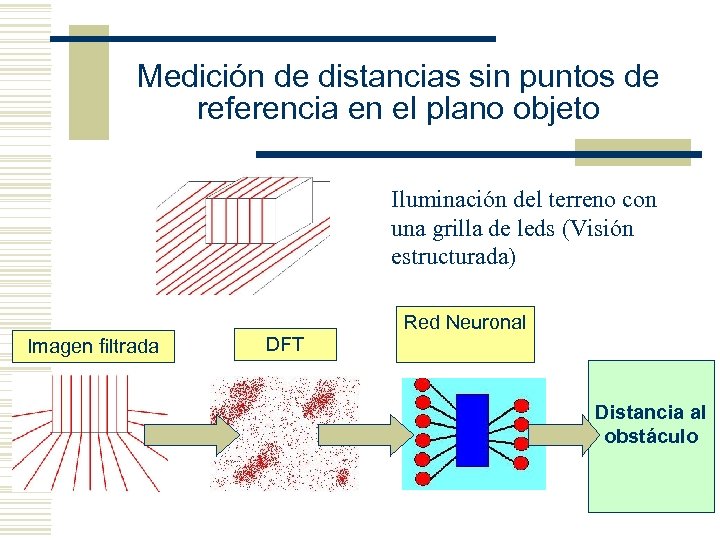 Medición de distancias sin puntos de referencia en el plano objeto

Iluminación del terreno con una grilla de leds (Visión estructurada)

Imagen filtrada

DFT

Red Neuronal

Distancia al obstáculo